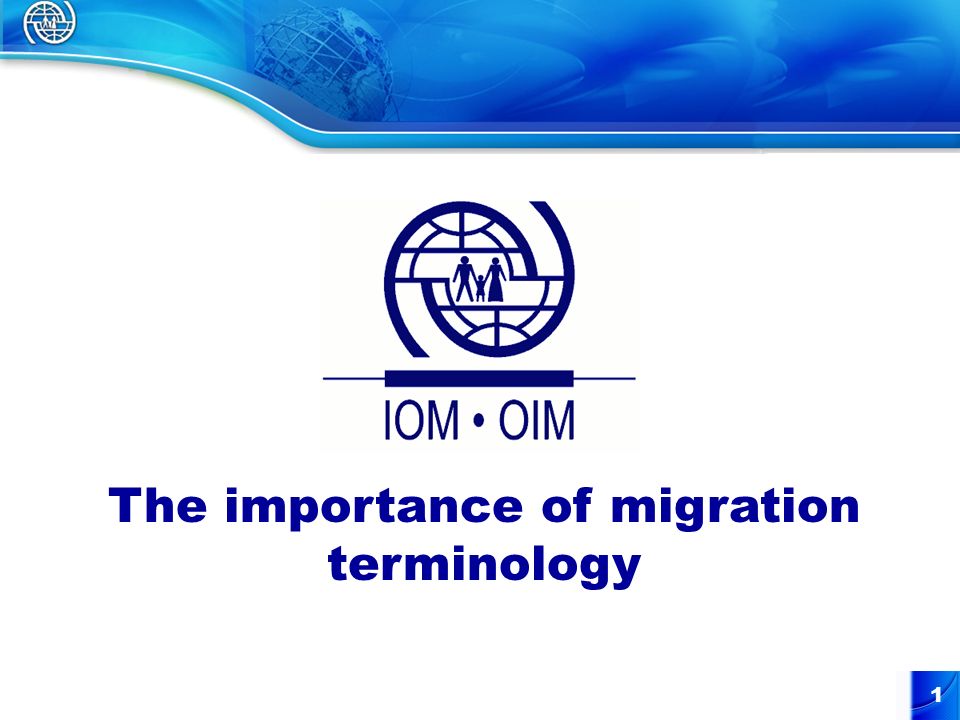 IOM • OIM

The importance of migration terminology

1